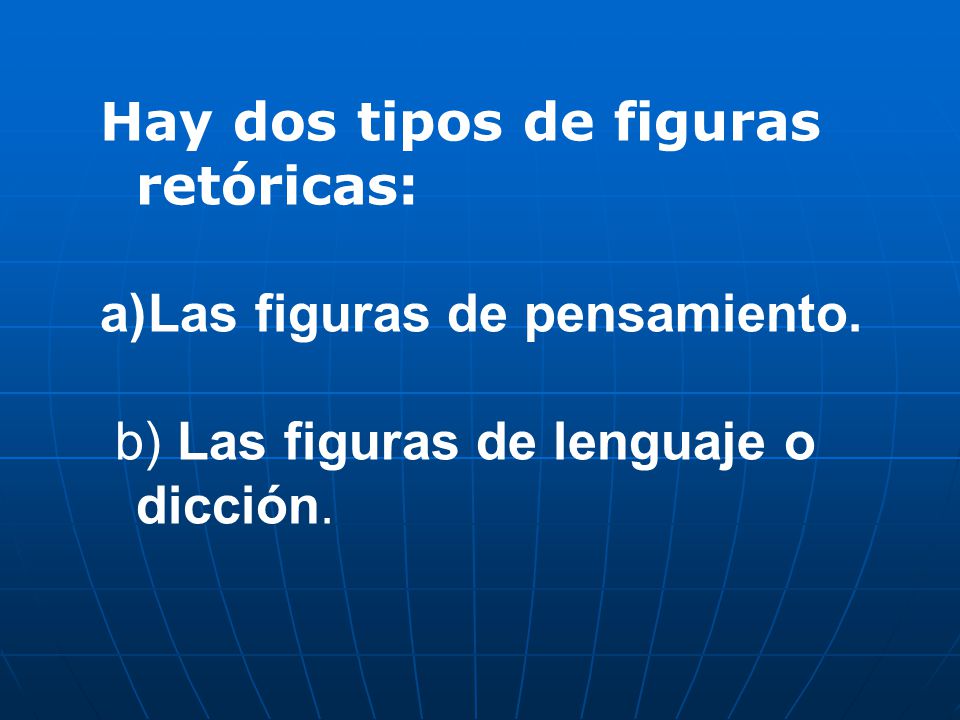 Hay dos tipos de figuras retóricas:

a)Las figuras de pensamiento.

b) Las figuras de lenguaje o dicción.